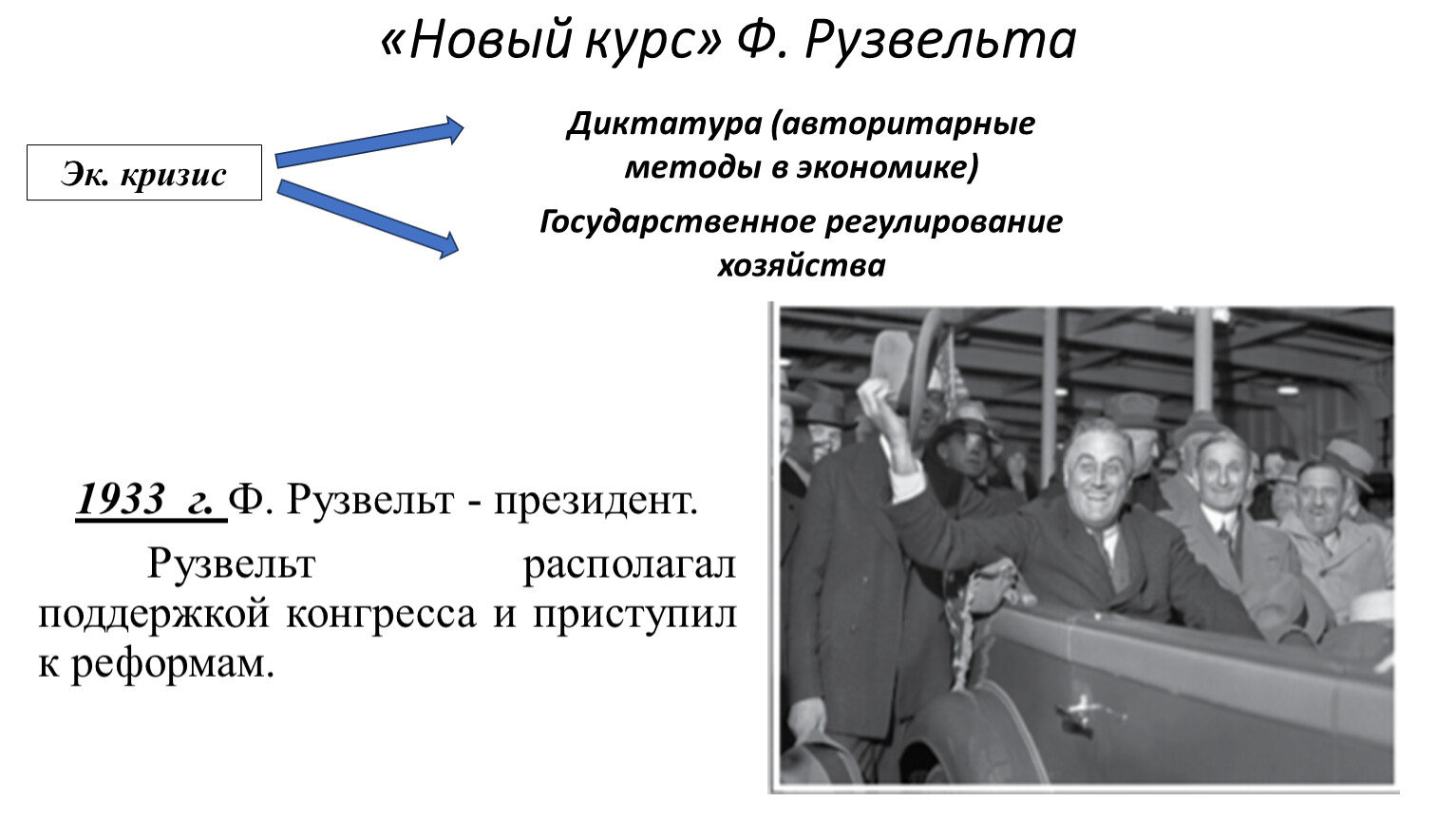 «Новый курс» Ф. Рузвельта

Эк. кризис

Диктатура (авторитарные методы в экономике)

Государственное регулирование хозяйства

1933 г. Ф. Рузвельт - президент.

Рузвельт располагал поддержкой конгресса и приступил к реформам.